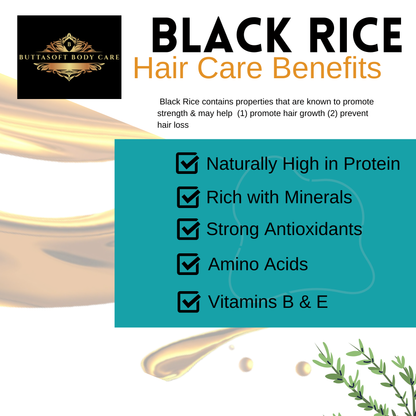 B
BUTTASOFT BODY CARE

BLACK RICE
Hair Care Benefits

Black Rice contains properties that are known to promote strength & may help (1) promote hair growth (2) prevent hair loss

Naturally High in Protein
Rich with Minerals
Strong Antioxidants
Amino Acids
Vitamins B & E